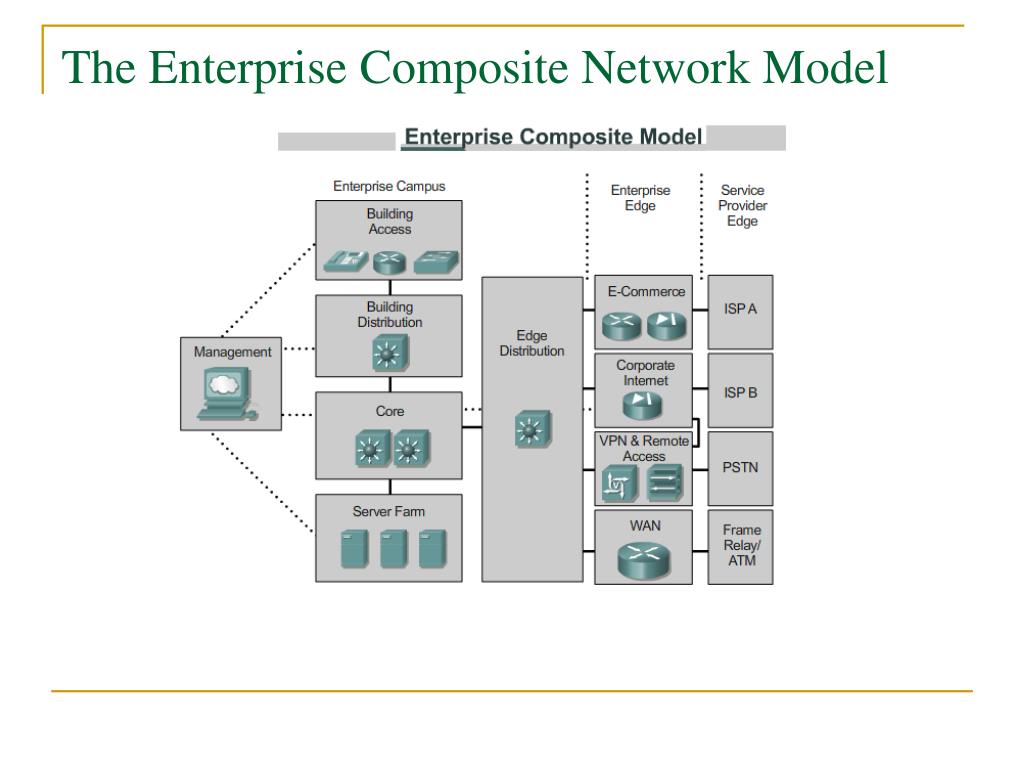 The Enterprise Composite Network Model

Enterprise Composite Model

Enterprise Campus

Enterprise Edge

Service Provider Edge

Building Access

Building Distribution

Management

Core

Server Farm

Edge Distribution

E-Commerce

Corporate Internet

VPN & Remote Access

WAN

ISP A

ISP B

PSTN

Frame Relay/ ATM